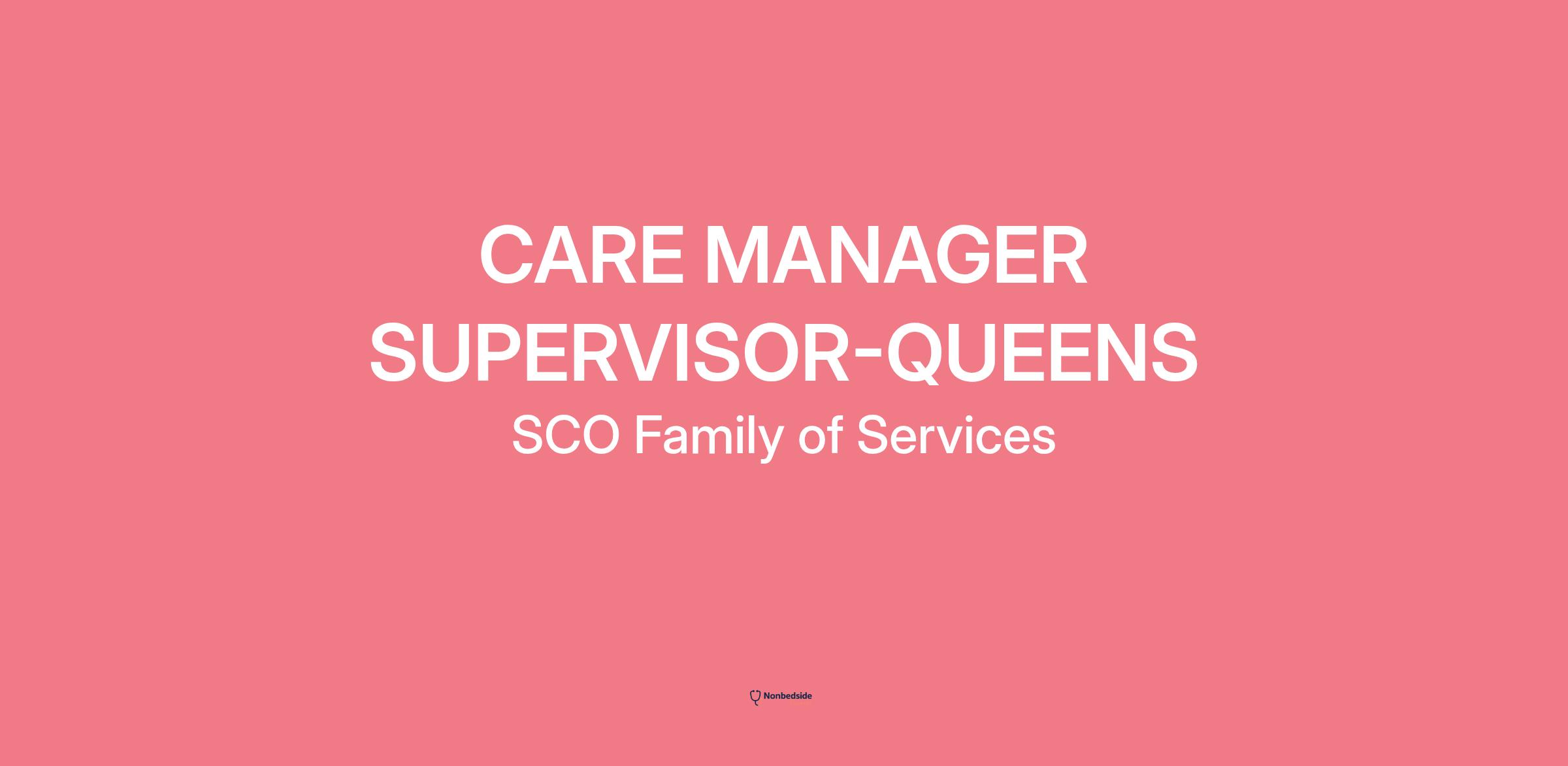 CARE MANAGER SUPERVISOR-QUEENS

SCO Family of Services

Nonbedside